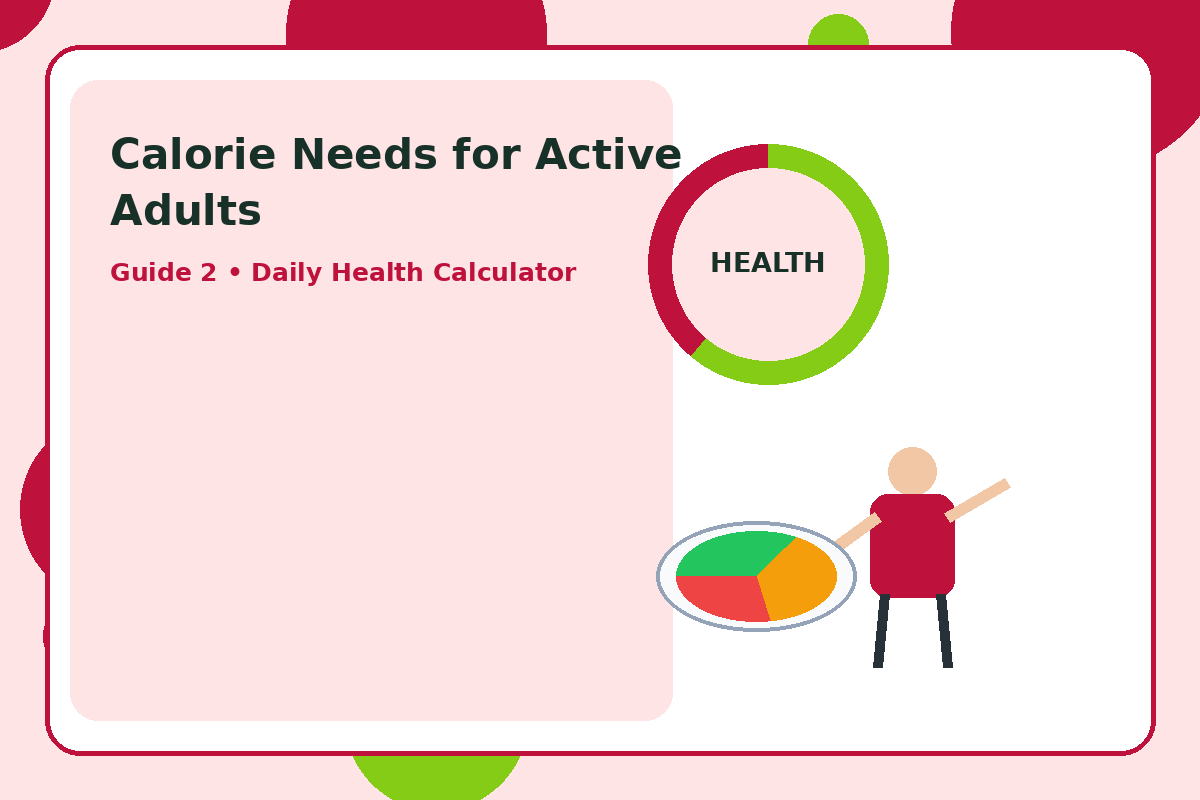 Calorie Needs for Active Adults

Guide 2 • Daily Health Calculator

HEALTH